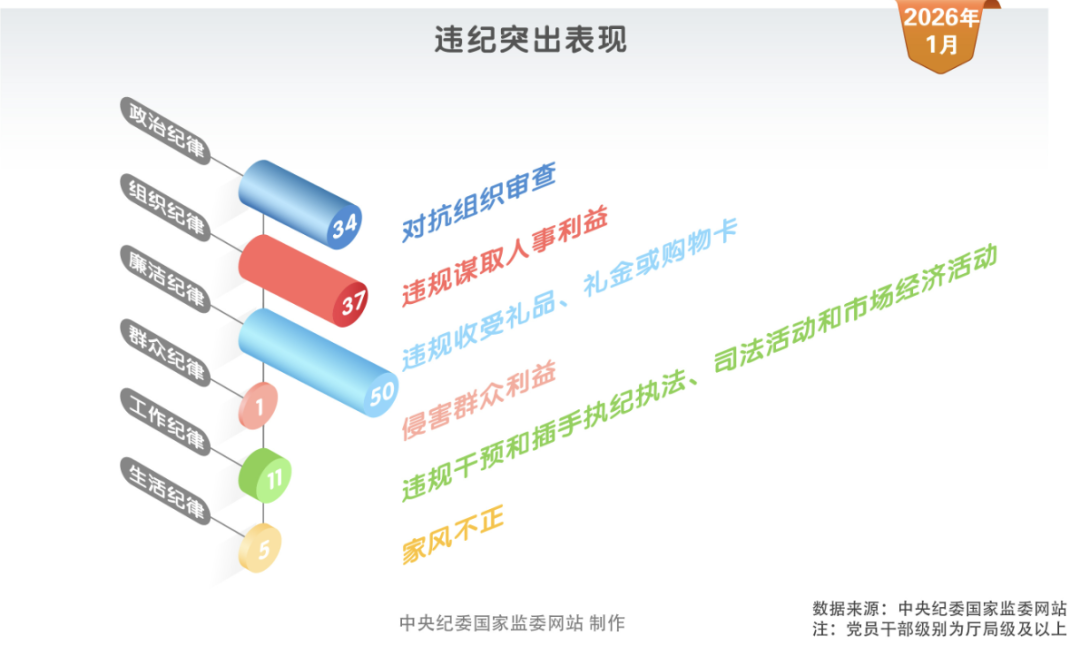 违纪突出表现

2026年
1月

政治纪律
34
对抗组织审查

组织纪律
37
违规谋取人事利益

廉洁纪律
50
违规收受礼品、礼金或购物卡

群众纪律
1
侵害群众利益

工作纪律
11
违规干预和插手执纪执法、司法活动和市场经济活动

生活纪律
5
家风不正

中央纪委国家监委网站 制作

数据来源：中央纪委国家监委网站
注：党员干部级别为厅局级及以上